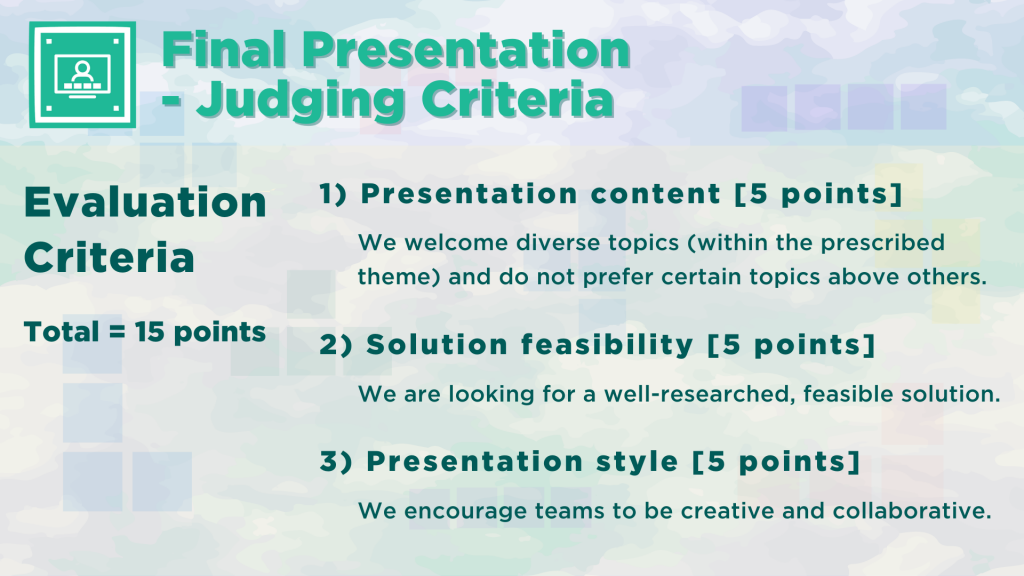 Final Presentation
- Judging Criteria

Evaluation Criteria

Total = 15 points

1) Presentation content [5 points]

We welcome diverse topics (within the prescribed theme) and do not prefer certain topics above others.

2) Solution feasibility [5 points]

We are looking for a well-researched, feasible solution.

3) Presentation style [5 points]

We encourage teams to be creative and collaborative.